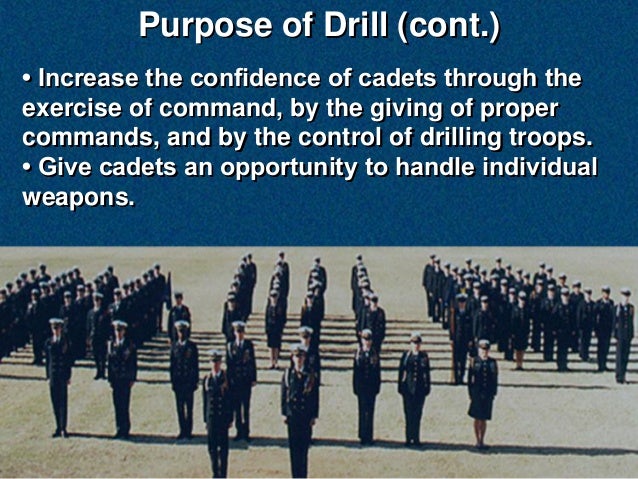 Purpose of Drill (cont.)

• Increase the confidence of cadets through the exercise of command, by the giving of proper commands, and by the control of drilling troops.
• Give cadets an opportunity to handle individual weapons.